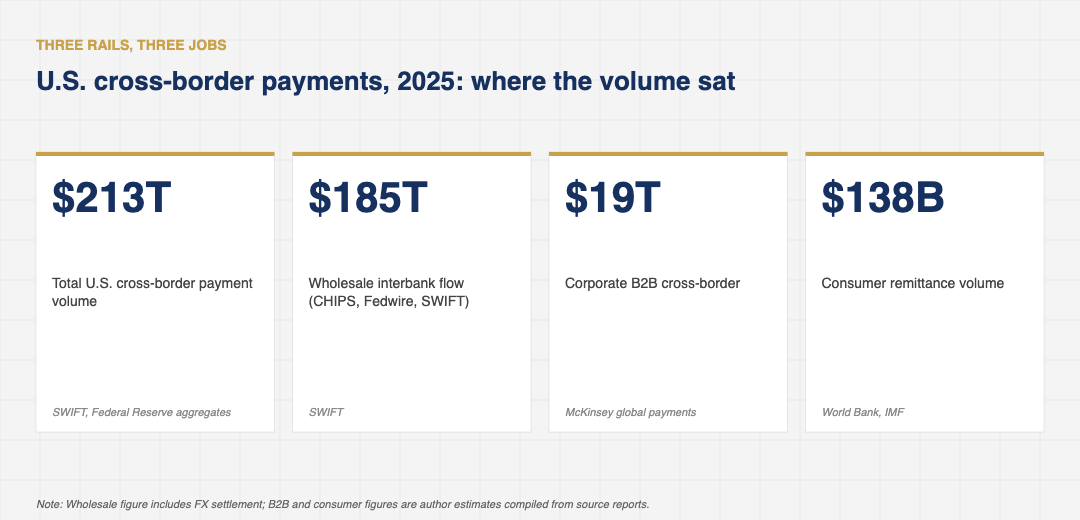 THREE RAILS, THREE JOBS

U.S. cross-border payments, 2025: where the volume sat

\$213T

Total U.S. cross-border payment volume

SWIFT, Federal Reserve aggregates

\$185T

Wholesale interbank flow (CHIPS, Fedwire, SWIFT)

SWIFT

\$19T

Corporate B2B cross-border

McKinsey global payments

\$138B

Consumer remittance volume

World Bank, IMF

Note: Wholesale figure includes FX settlement; B2B and consumer figures are author estimates compiled from source reports.